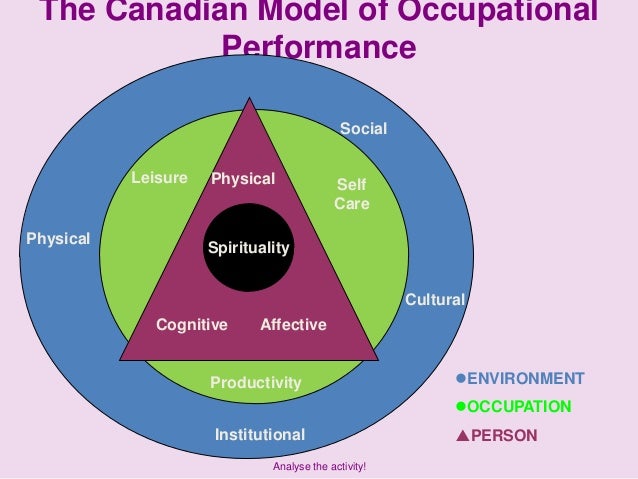 The Canadian Model of Occupational Performance

Social

Leisure

Physical

Self Care

Physical

Spirituality

Cultural

Cognitive

Affective

Productivity

Institutional

●ENVIRONMENT
●OCCUPATION
▲PERSON

Analyse the activity!